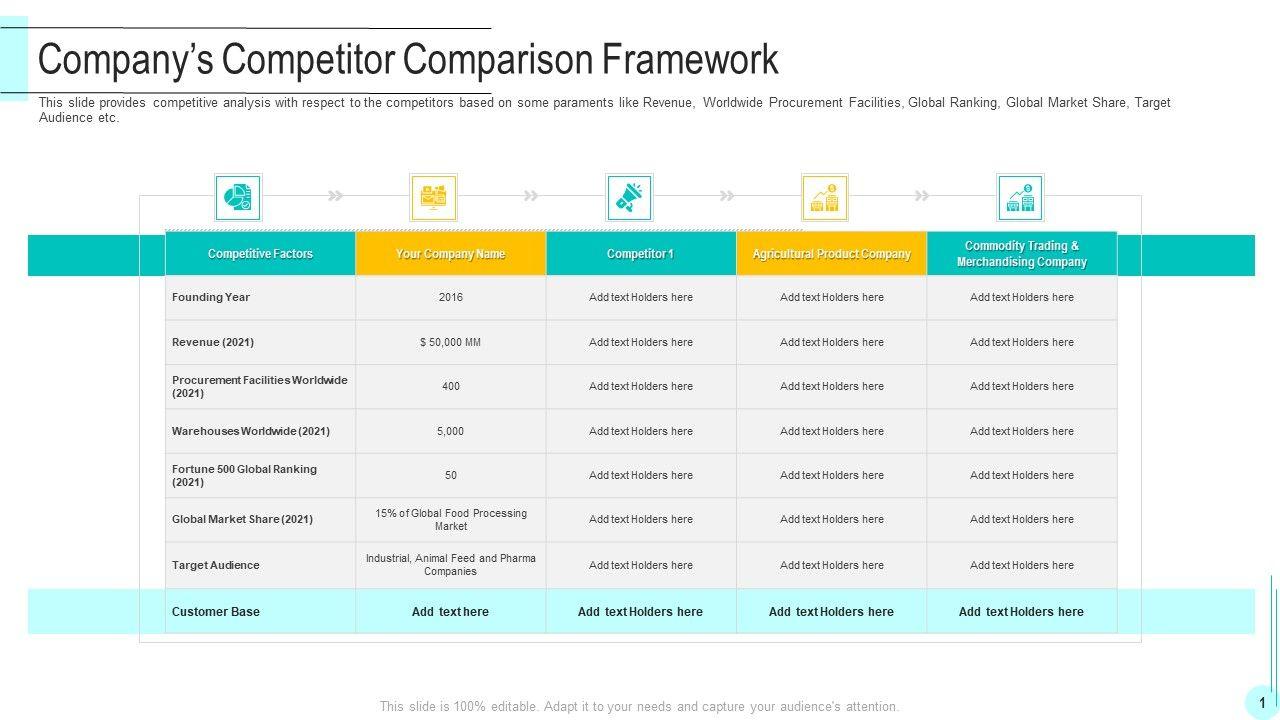 Company's Competitor Comparison Framework

This slide provides competitive analysis with respect to the competitors based on some paraments like Revenue, Worldwide Procurement Facilities, Global Ranking, Global Market Share, Target Audience etc.

| Competitive Factors | Your Company Name | Competitor 1 | Agricultural Product Company | Commodity Trading & Merchandising Company |
|---|---|---|---|---|
| Founding Year | 2016 | Add text Holders here | Add text Holders here | Add text Holders here |
| Revenue (2021) | $ 50,000 MM | Add text Holders here | Add text Holders here | Add text Holders here |
| Procurement Facilities Worldwide (2021) | 400 | Add text Holders here | Add text Holders here | Add text Holders here |
| Warehouses Worldwide (2021) | 5,000 | Add text Holders here | Add text Holders here | Add text Holders here |
| Fortune 500 Global Ranking (2021) | 50 | Add text Holders here | Add text Holders here | Add text Holders here |
| Global Market Share (2021) | 15% of Global Food Processing Market | Add text Holders here | Add text Holders here | Add text Holders here |
| Target Audience | Industrial, Animal Feed and Pharma Companies | Add text Holders here | Add text Holders here | Add text Holders here |
| Customer Base | Add text here | Add text Holders here | Add text Holders here | Add text Holders here |

This slide is 100% editable. Adapt it to your needs and capture your audience's attention.

1